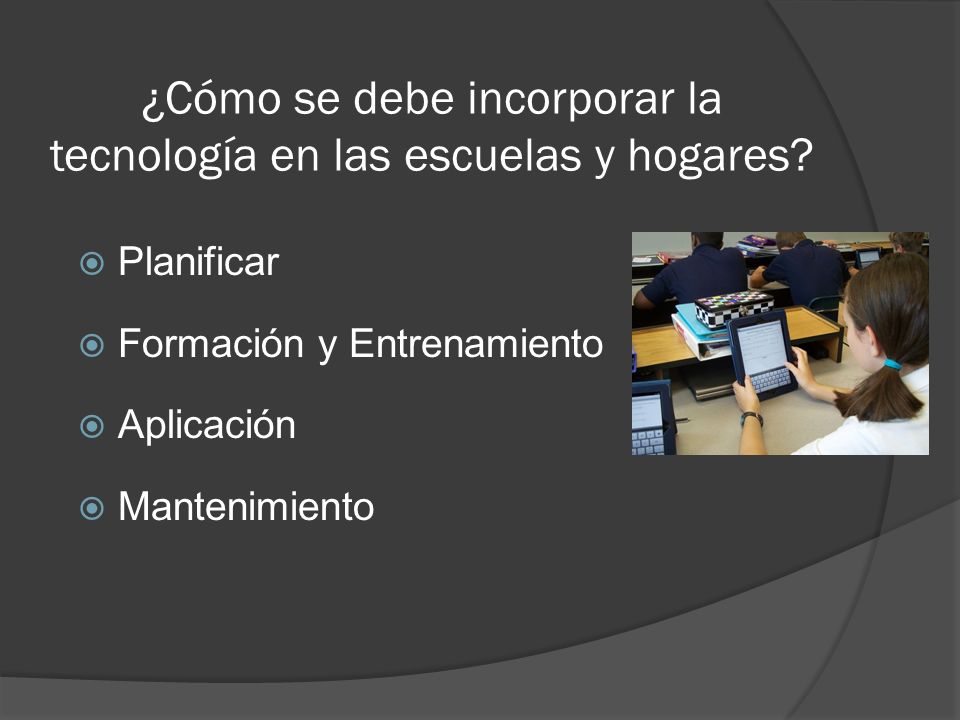 ¿Cómo se debe incorporar la tecnología en las escuelas y hogares?

Planificar

Formación y Entrenamiento

Aplicación

Mantenimiento